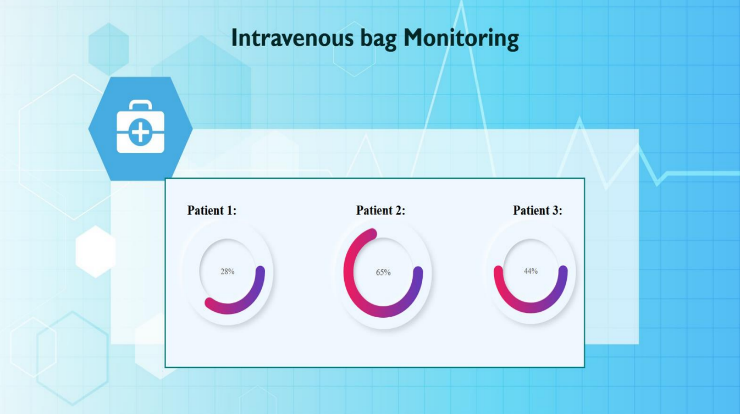 Intravenous bag Monitoring

Patient 1:

28%

Patient 2:

65%

Patient 3:

44%